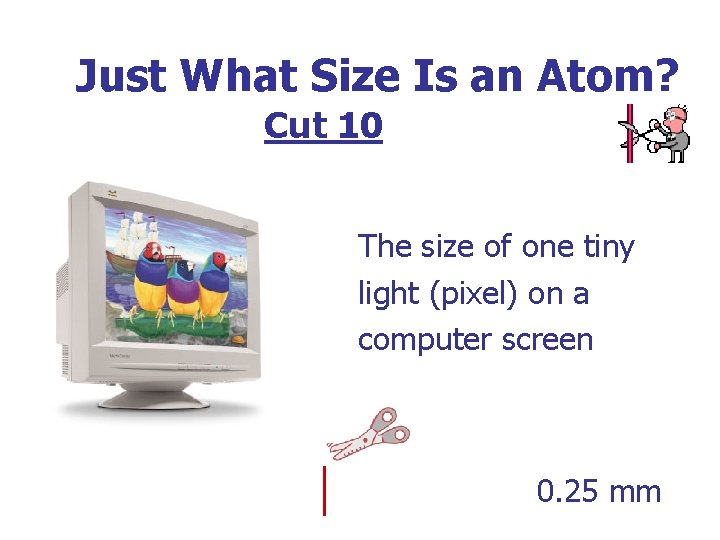 Just What Size Is an Atom?

Cut 10

The size of one tiny light (pixel) on a computer screen

0.25 mm